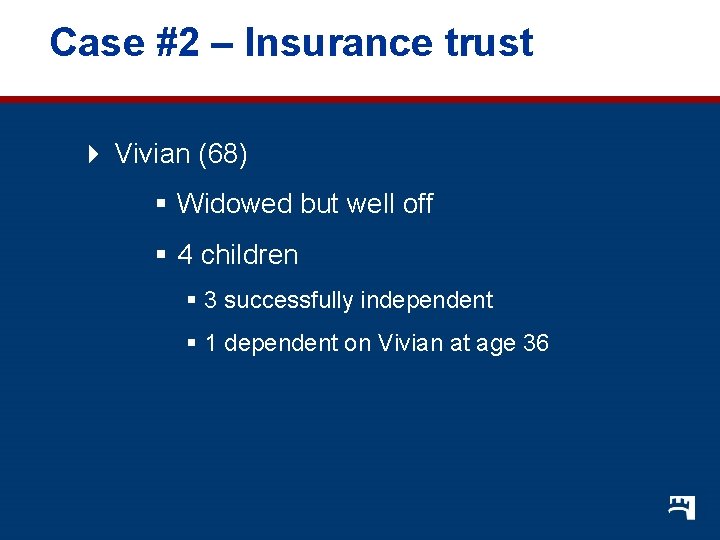 Case #2 – Insurance trust

Vivian (68)

Widowed but well off

4 children

3 successfully independent

1 dependent on Vivian at age 36